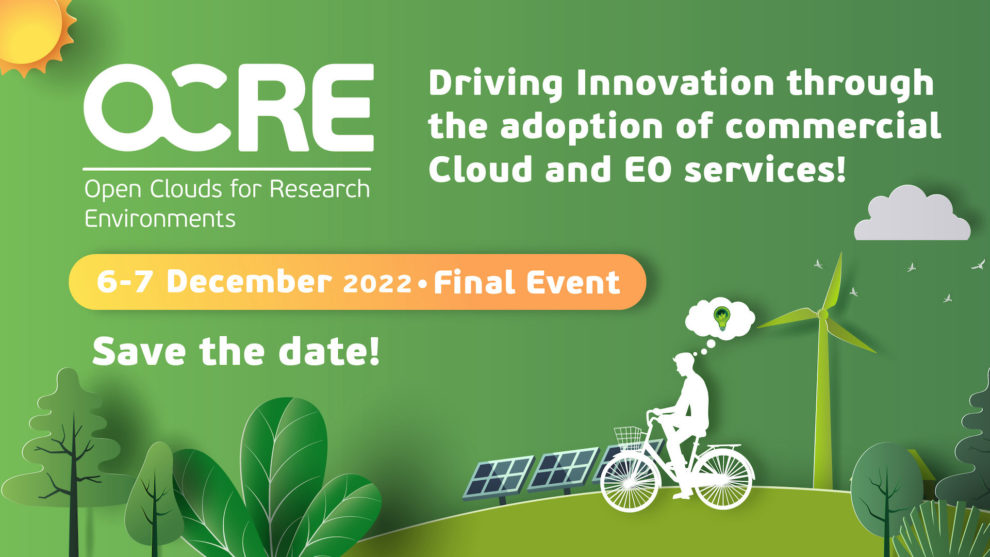 OCRE
Open Clouds for Research Environments

Driving Innovation through the adoption of commercial Cloud and EO services!

6-7 December 2022 • Final Event

Save the date!